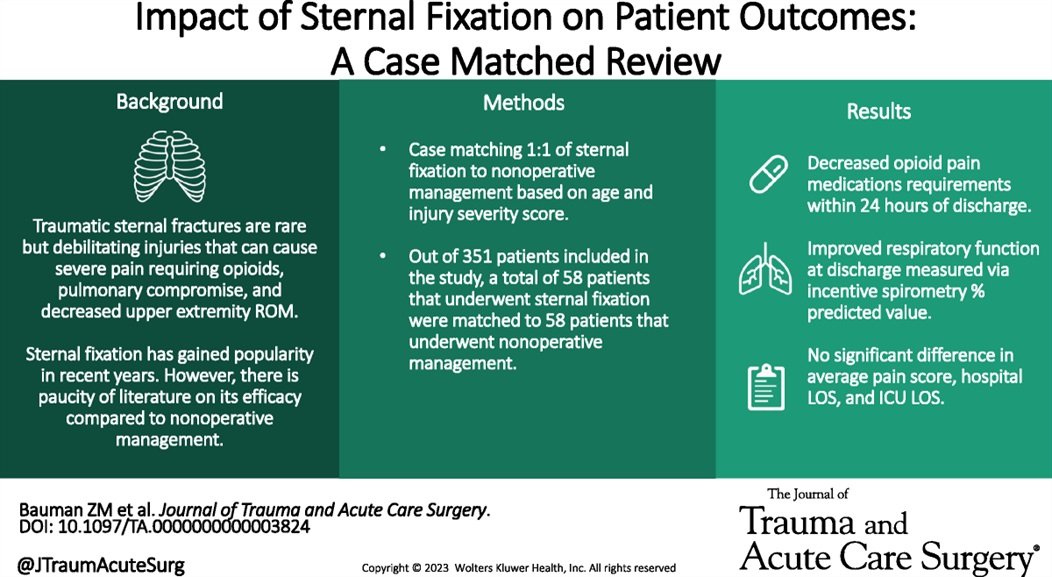 Impact of Sternal Fixation on Patient Outcomes: A Case Matched Review

Background

Traumatic sternal fractures are rare but debilitating injuries that can cause severe pain requiring opioids, pulmonary compromise, and decreased upper extremity ROM.

Sternal fixation has gained popularity in recent years. However, there is paucity of literature on its efficacy compared to nonoperative management.

Methods

• Case matching 1:1 of sternal fixation to nonoperative management based on age and injury severity score.

• Out of 351 patients included in the study, a total of 58 patients that underwent sternal fixation were matched to 58 patients that underwent nonoperative management.

Results

Decreased opioid pain medications requirements within 24 hours of discharge.

Improved respiratory function at discharge measured via incentive spirometry % predicted value.

No significant difference in average pain score, hospital LOS, and ICU LOS.

Bauman ZM et al. Journal of Trauma and Acute Care Surgery.
DOI: 10.1097/TA.0000000000003824

@JTraumAcuteSurg

Copyright © 2023 Wolters Kluwer Health, Inc. All rights reserved

The Journal of
Trauma and
Acute Care Surgery®